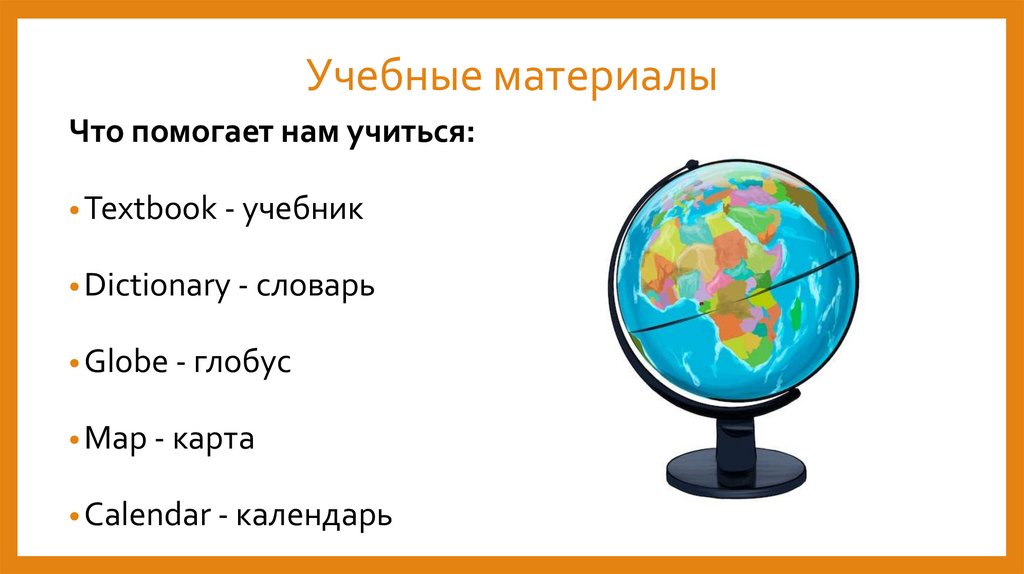 Учебные материалы

Что помогает нам учиться:

• Textbook - учебник

• Dictionary - словарь

• Globe - глобус

• Map - карта

• Calendar - календарь